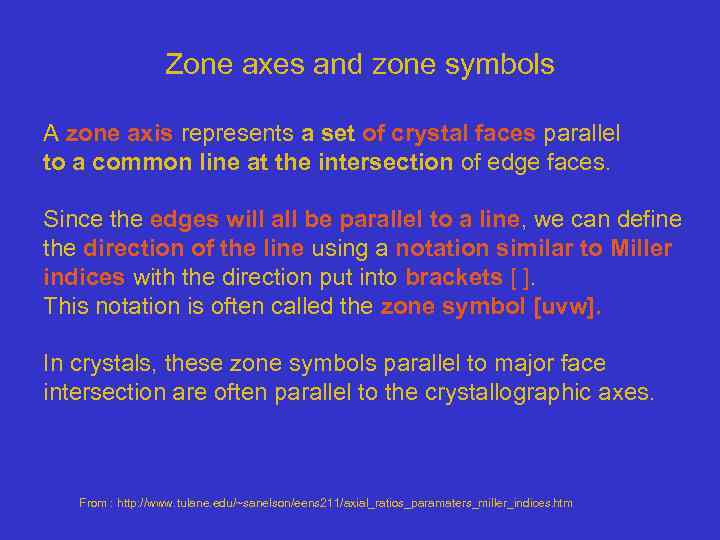 Zone axes and zone symbols

A zone axis represents a set of crystal faces parallel to a common line at the intersection of edge faces.

Since the edges will all be parallel to a line, we can define the direction of the line using a notation similar to Miller indices with the direction put into brackets [ ].
This notation is often called the zone symbol [uvw].

In crystals, these zone symbols parallel to major face intersection are often parallel to the crystallographic axes.

From : http://www.tulane.edu/~sanelson/eens211/axial_ratios_paramaters_miller_indices.htm